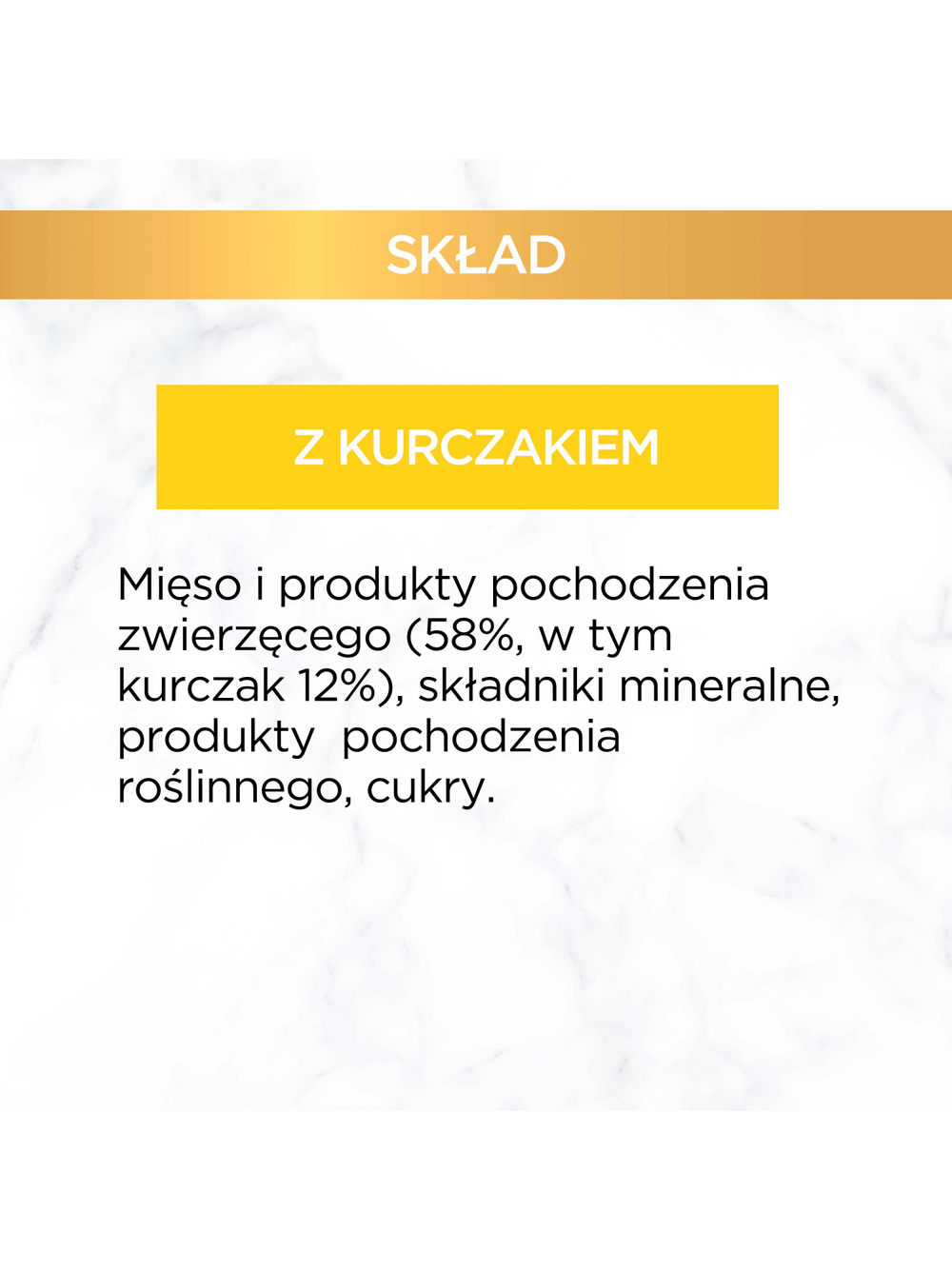 SKŁAD

Z KURCZAKIEM

Mięso i produkty pochodzenia zwierzęcego (58%, w tym kurczak 12%), składniki mineralne, produkty pochodzenia roślinnego, cukry.